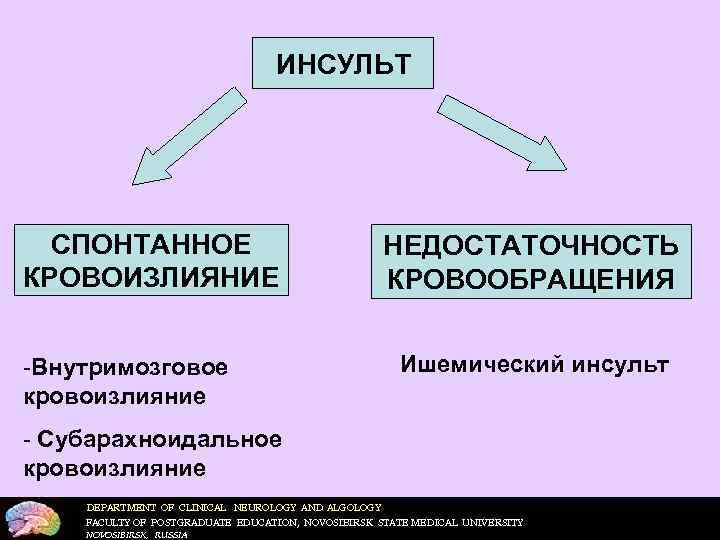 ИНСУЛЬТ

СПОНТАННОЕ КРОВОИЗЛИЯНИЕ

НЕДОСТАТОЧНОСТЬ КРОВООБРАЩЕНИЯ

-Внутримозговое кровоизлияние

- Субарахноидальное кровоизлияние

Ишемический инсульт

DEPARTMENT OF CLINICAL NEUROLOGY AND ALGOLOGY
FACULTY OF POSTGRADUATE EDUCATION, NOVOSIBIRSK STATE MEDICAL UNIVERSITY
NOVOSIBIRSK, RUSSIA